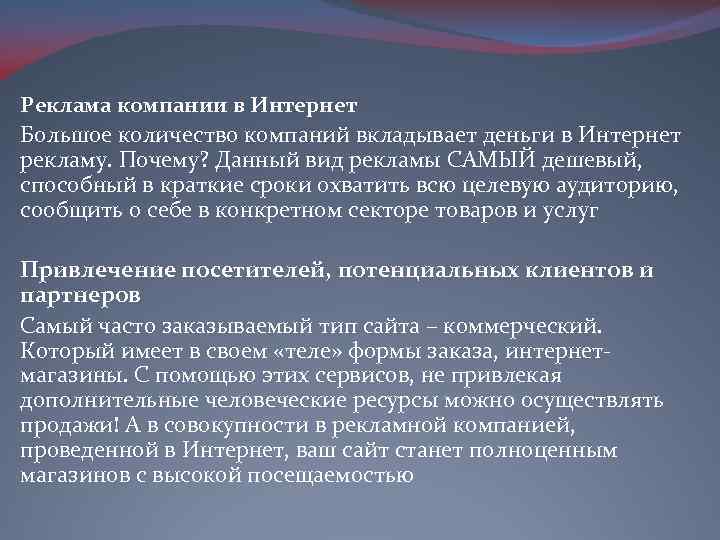 Реклама компании в Интернет

Большое количество компаний вкладывает деньги в Интернет рекламу. Почему? Данный вид рекламы САМЫЙ дешевый, способный в краткие сроки охватить всю целевую аудиторию, сообщить о себе в конкретном секторе товаров и услуг

Привлечение посетителей, потенциальных клиентов и партнеров

Самый часто заказываемый тип сайта – коммерческий. Который имеет в своем «теле» формы заказа, интернет-магазины. С помощью этих сервисов, не привлекая дополнительные человеческие ресурсы можно осуществлять продажи! А в совокупности в рекламной компанией, проведенной в Интернет, ваш сайт станет полноценным магазинов с высокой посещаемостью